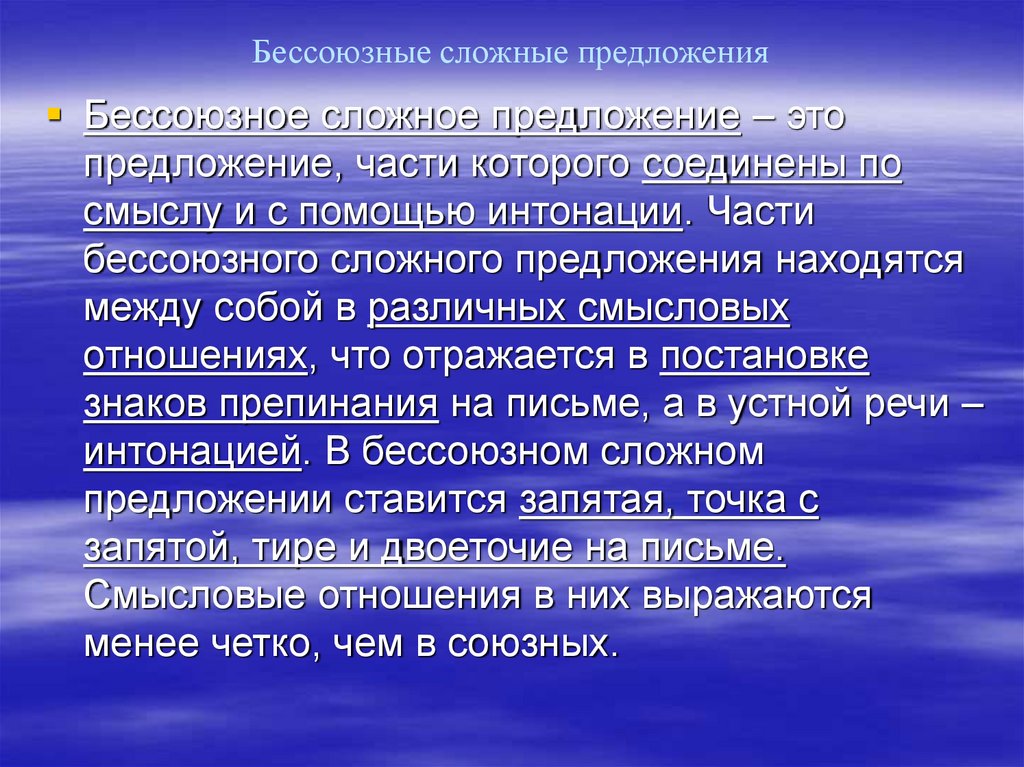 Бессоюзные сложные предложения

Бессоюзное сложное предложение – это предложение, части которого соединены по смыслу и с помощью интонации. Части бессоюзного сложного предложения находятся между собой в различных смысловых отношениях, что отражается в постановке знаков препинания на письме, а в устной речи – интонацией. В бессоюзном сложном предложении ставится запятая, точка с запятой, тире и двоеточие на письме. Смысловые отношения в них выражаются менее четко, чем в союзных.